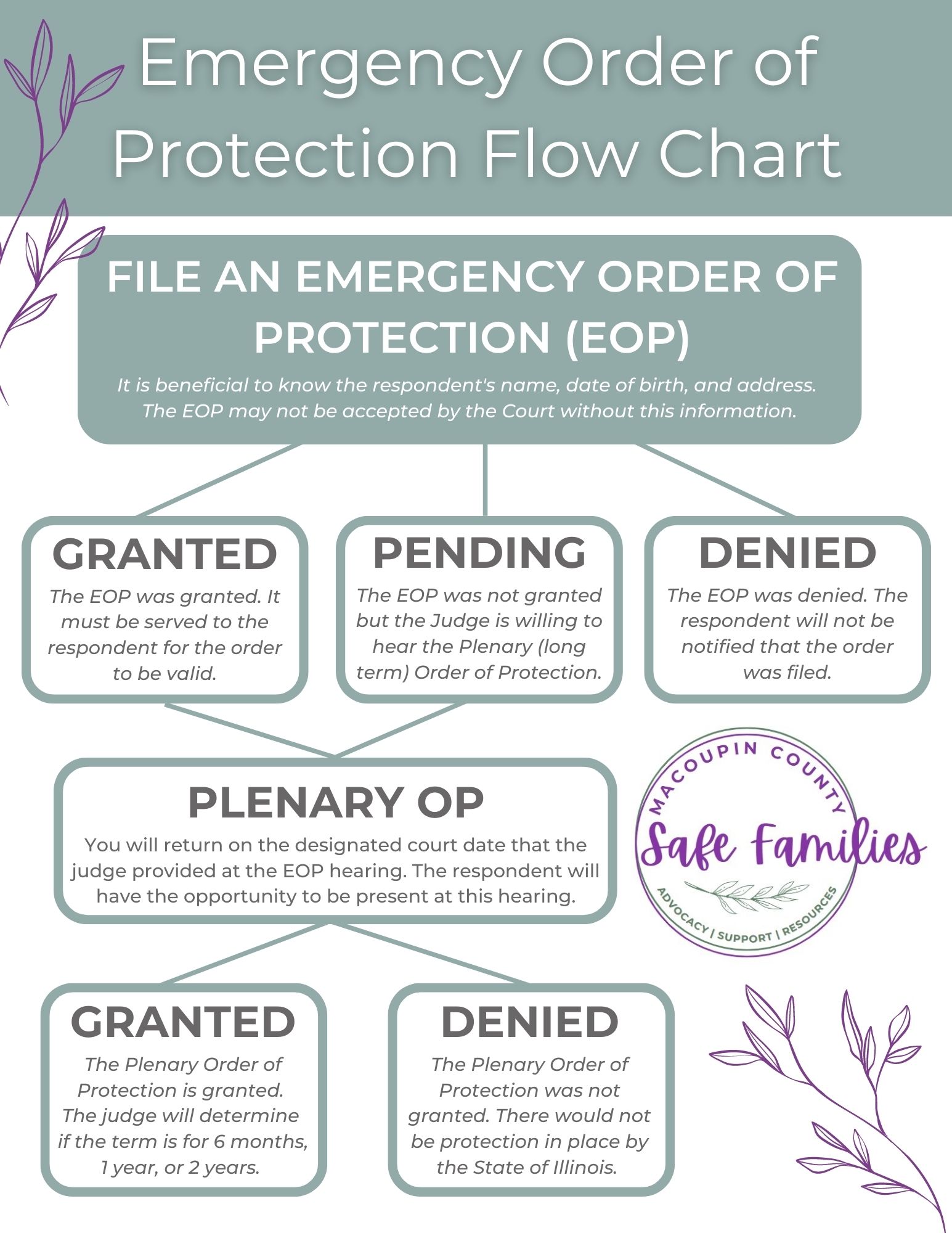 Emergency Order of Protection Flow Chart

FILE AN EMERGENCY ORDER OF PROTECTION (EOP)

It is beneficial to know the respondent's name, date of birth, and address. The EOP may not be accepted by the Court without this information.

GRANTED

The EOP was granted. It must be served to the respondent for the order to be valid.

PENDING

The EOP was not granted but the Judge is willing to hear the Plenary (long term) Order of Protection.

DENIED

The EOP was denied. The respondent will not be notified that the order was filed.

PLENARY OP

You will return on the designated court date that the judge provided at the EOP hearing. The respondent will have the opportunity to be present at this hearing.

MACOUPIN COUNTY
Safe Families
ADVOCACY | SUPPORT | RESOURCES

GRANTED

The Plenary Order of Protection is granted. The judge will determine if the term is for 6 months, 1 year, or 2 years.

DENIED

The Plenary Order of Protection was not granted. There would not be protection in place by the State of Illinois.